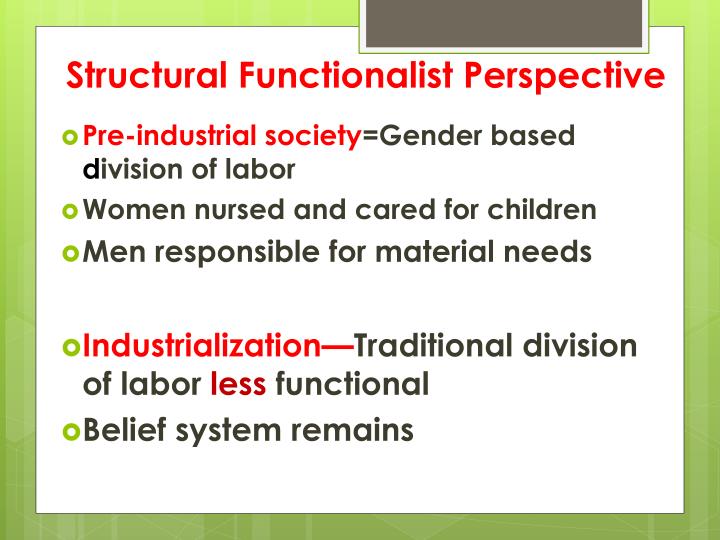 Structural Functionalist Perspective

Pre-industrial society=Gender based division of labor

Women nursed and cared for children

Men responsible for material needs

Industrialization—Traditional division of labor less functional

Belief system remains